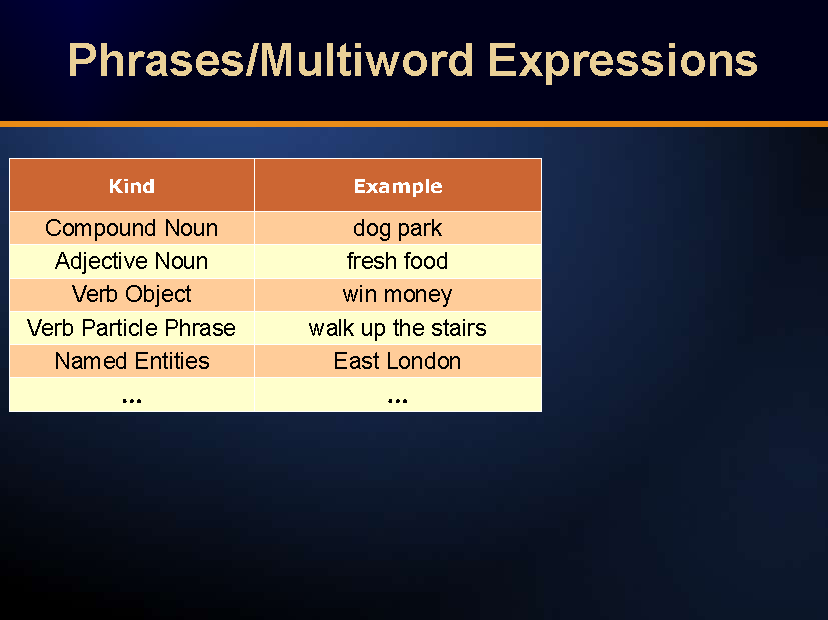 Phrases/Multiword Expressions

| Kind | Example |
|---|---|
| Compound Noun | dog park |
| Adjective Noun | fresh food |
| Verb Object | win money |
| Verb Particle Phrase | walk up the stairs |
| Named Entities | East London |
| ... | ... |